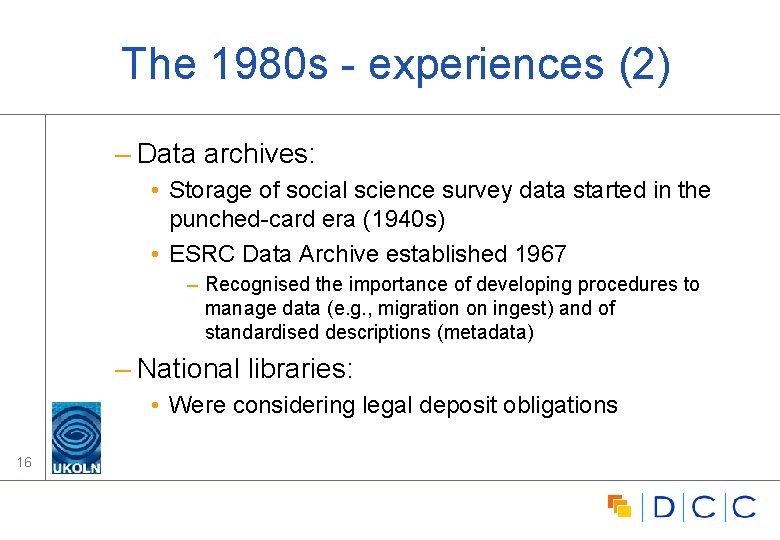 The 1980s - experiences (2)

– Data archives:

• Storage of social science survey data started in the punched-card era (1940s)

• ESRC Data Archive established 1967

– Recognised the importance of developing procedures to manage data (e.g., migration on ingest) and of standardised descriptions (metadata)

– National libraries:

• Were considering legal deposit obligations

16

UKOLN

DCC